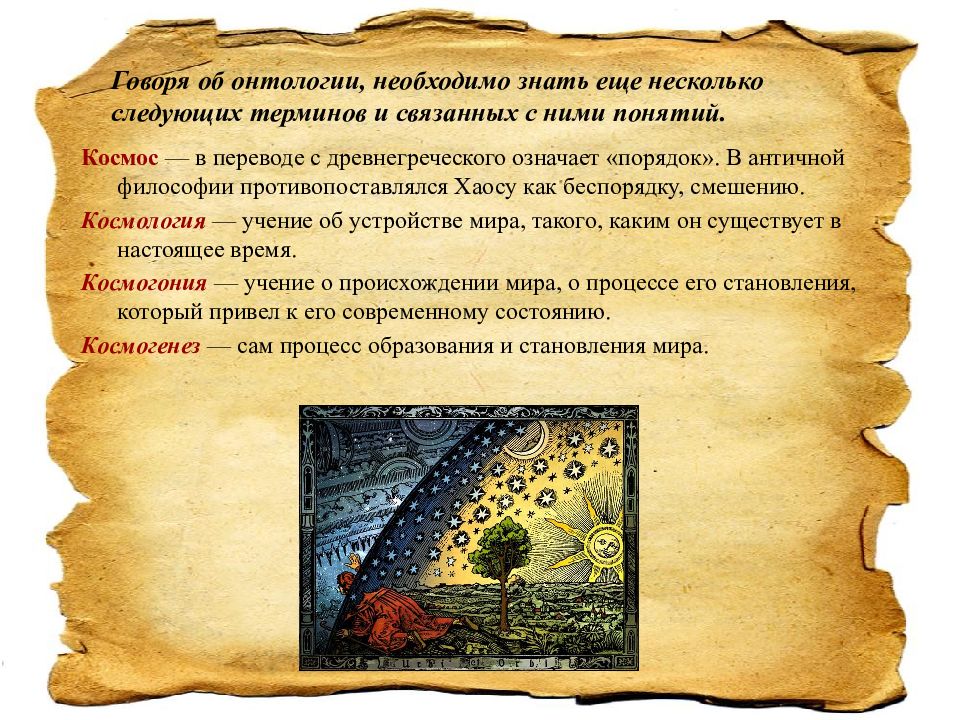 Говоря об онтологии, необходимо знать еще несколько следующих терминов и связанных с ними понятий.

Космос — в переводе с древнегреческого означает «порядок». В античной философии противопоставлялся Хаосу как беспорядку, смешению.

Космология — учение об устройстве мира, такого, каким он существует в настоящее время.

Космогония — учение о происхождении мира, о процессе его становления, который привел к его современному состоянию.

Космогенез — сам процесс образования и становления мира.